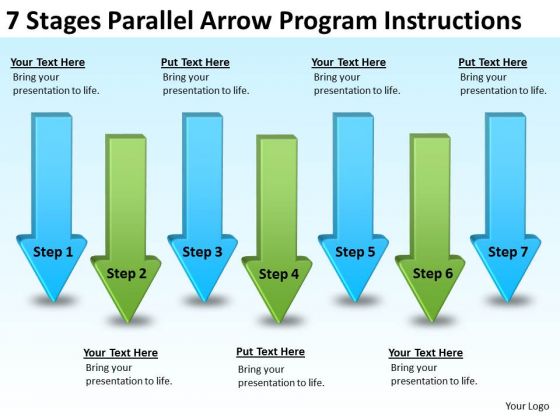 7 Stages Parallel Arrow Program Instructions

Your Text Here
Bring your presentation to life.

Put Text Here
Bring your presentation to life.

Your Text Here
Bring your presentation to life.

Put Text Here
Bring your presentation to life.

Step 1

Step 2

Step 3

Step 4

Step 5

Step 6

Step 7

Your Text Here
Bring your presentation to life.

Put Text Here
Bring your presentation to life.

Your Text Here
Bring your presentation to life.

Your Logo